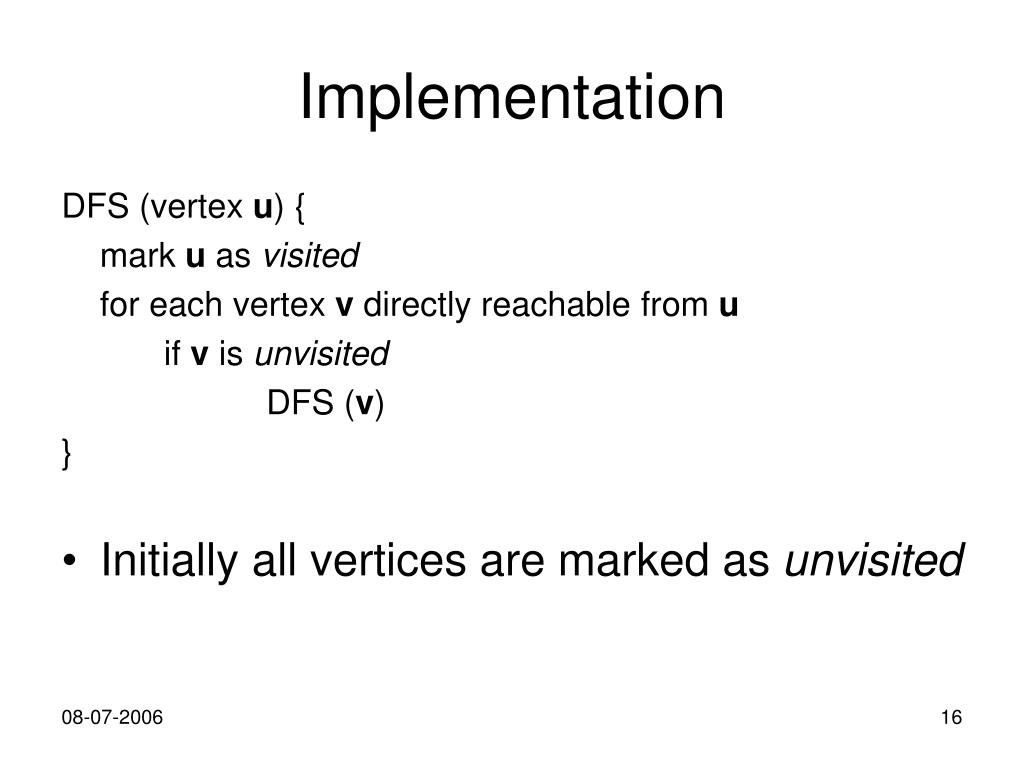 Implementation

DFS (vertex u) {
mark u as visited
for each vertex v directly reachable from u
if v is unvisited
DFS (v)
}

• Initially all vertices are marked as unvisited

08-07-2006

16